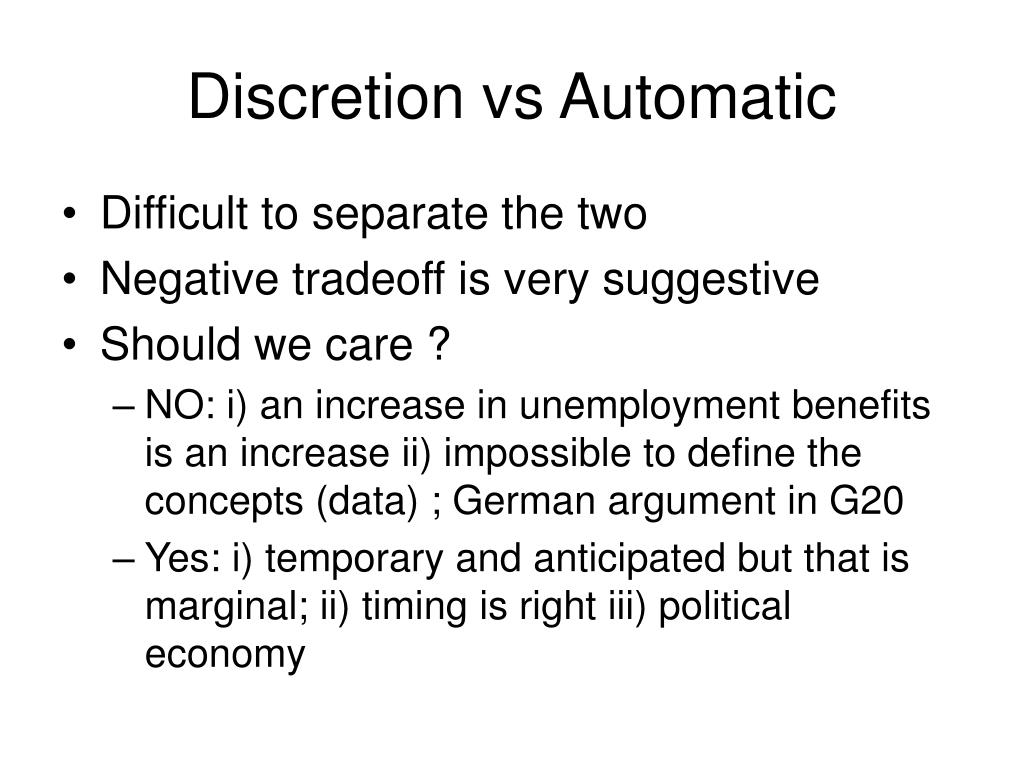 Discretion vs Automatic

• Difficult to separate the two
• Negative tradeoff is very suggestive
• Should we care ?
– NO: i) an increase in unemployment benefits is an increase ii) impossible to define the concepts (data) ; German argument in G20
– Yes: i) temporary and anticipated but that is marginal; ii) timing is right iii) political economy